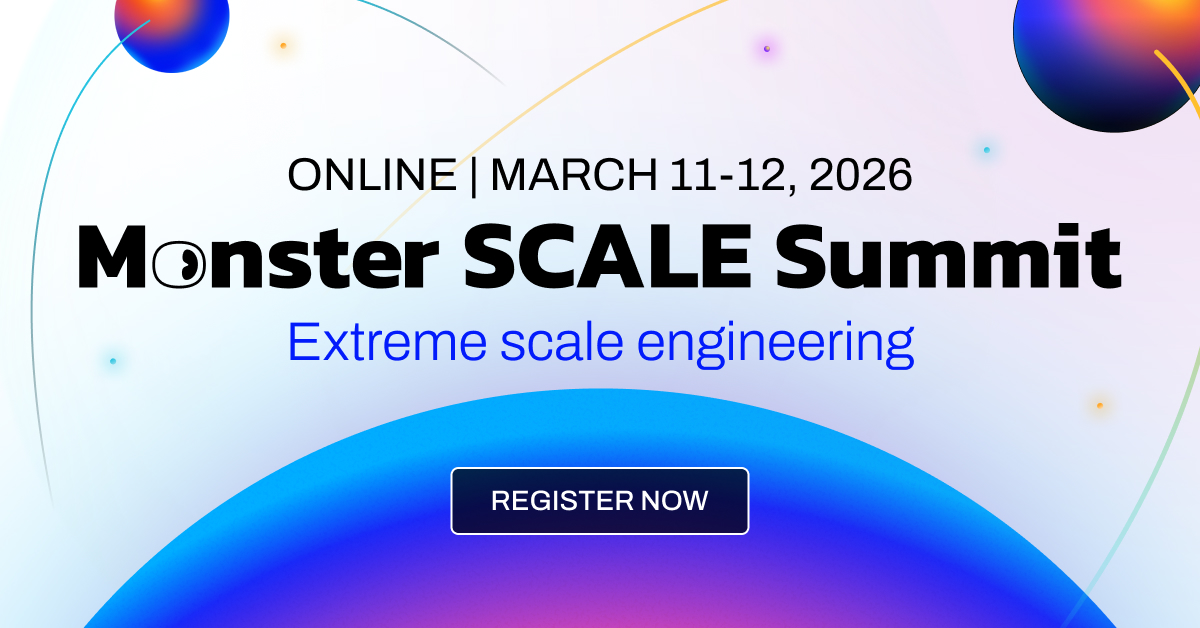 ONLINE | MARCH 11-12, 2026

Monster SCALE Summit

Extreme scale engineering

REGISTER NOW